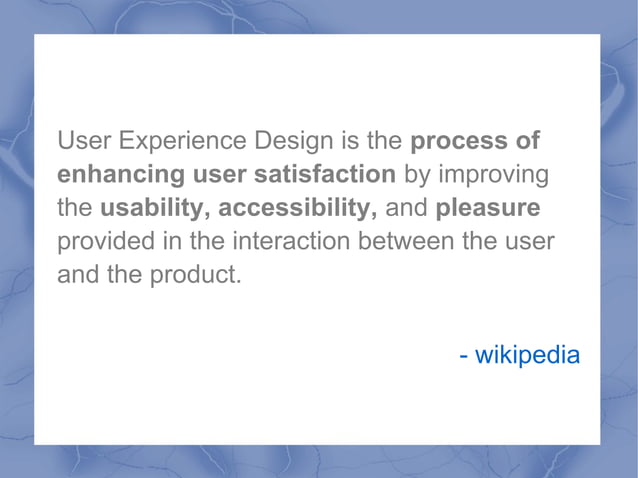 User Experience Design is the process of enhancing user satisfaction by improving the usability, accessibility, and pleasure provided in the interaction between the user and the product.

- wikipedia